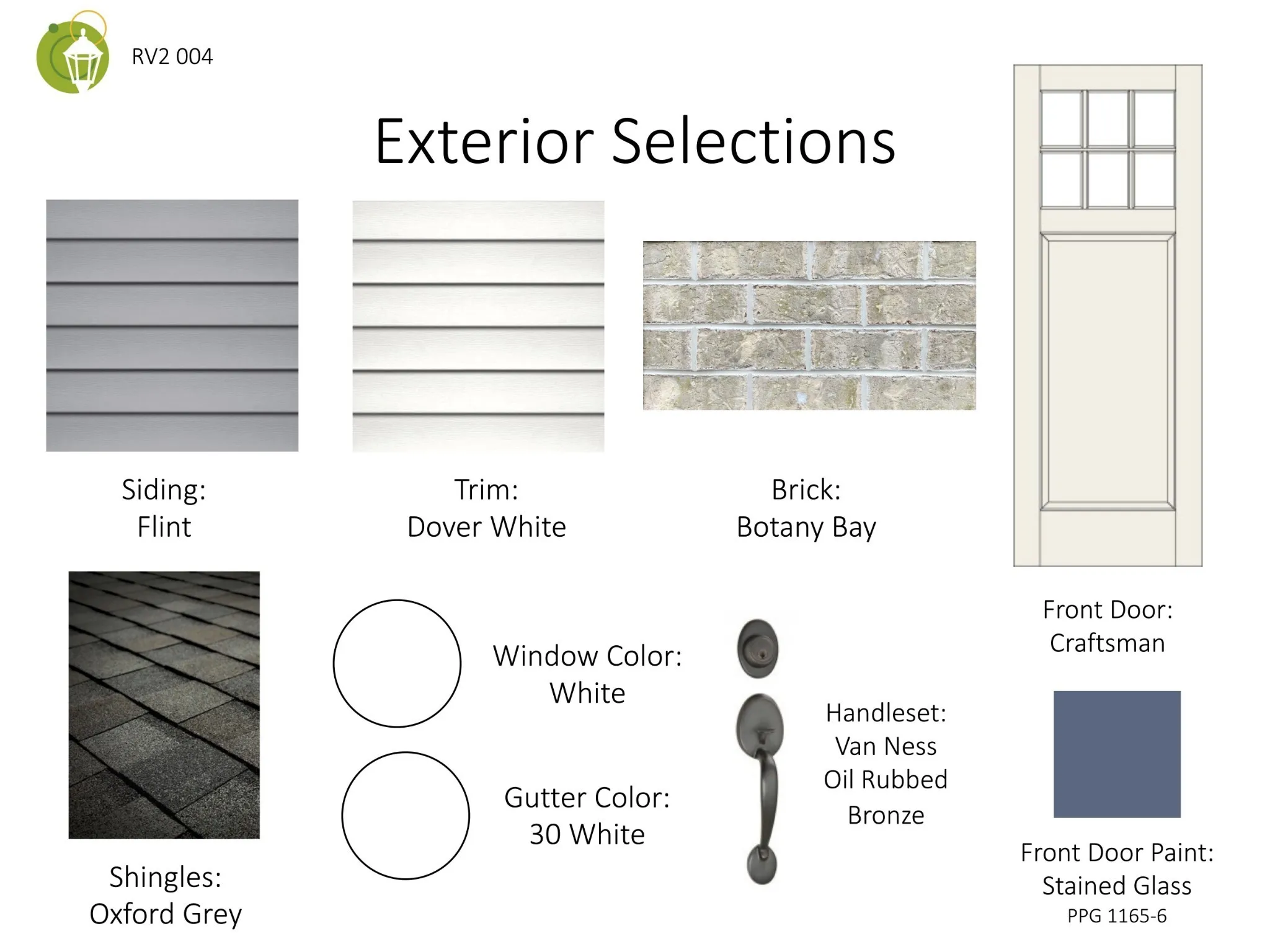 RV2 004

Exterior Selections

Siding:
Flint

Trim:
Dover White

Brick:
Botany Bay

Front Door:
Craftsman

Shingles:
Oxford Grey

Window Color:
White

Gutter Color:
30 White

Handleset:
Van Ness
Oil Rubbed
Bronze

Front Door Paint:
Stained Glass
PPG 1165-6